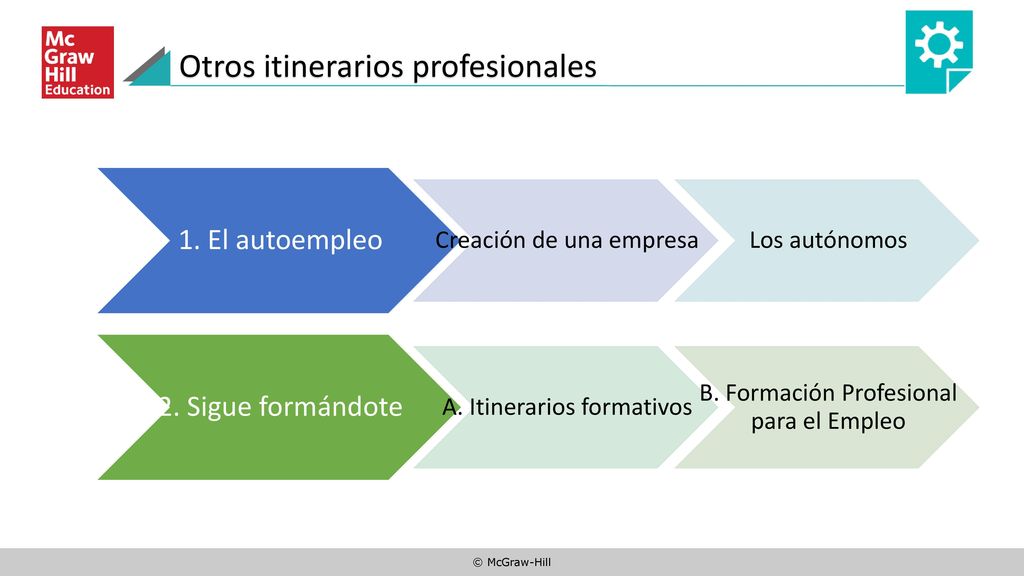 Mc Graw Hill Education

Otros itinerarios profesionales

1. El autoempleo

Creación de una empresa

Los autónomos

2. Sigue formándote

A. Itinerarios formativos

B. Formación Profesional para el Empleo

© McGraw-Hill